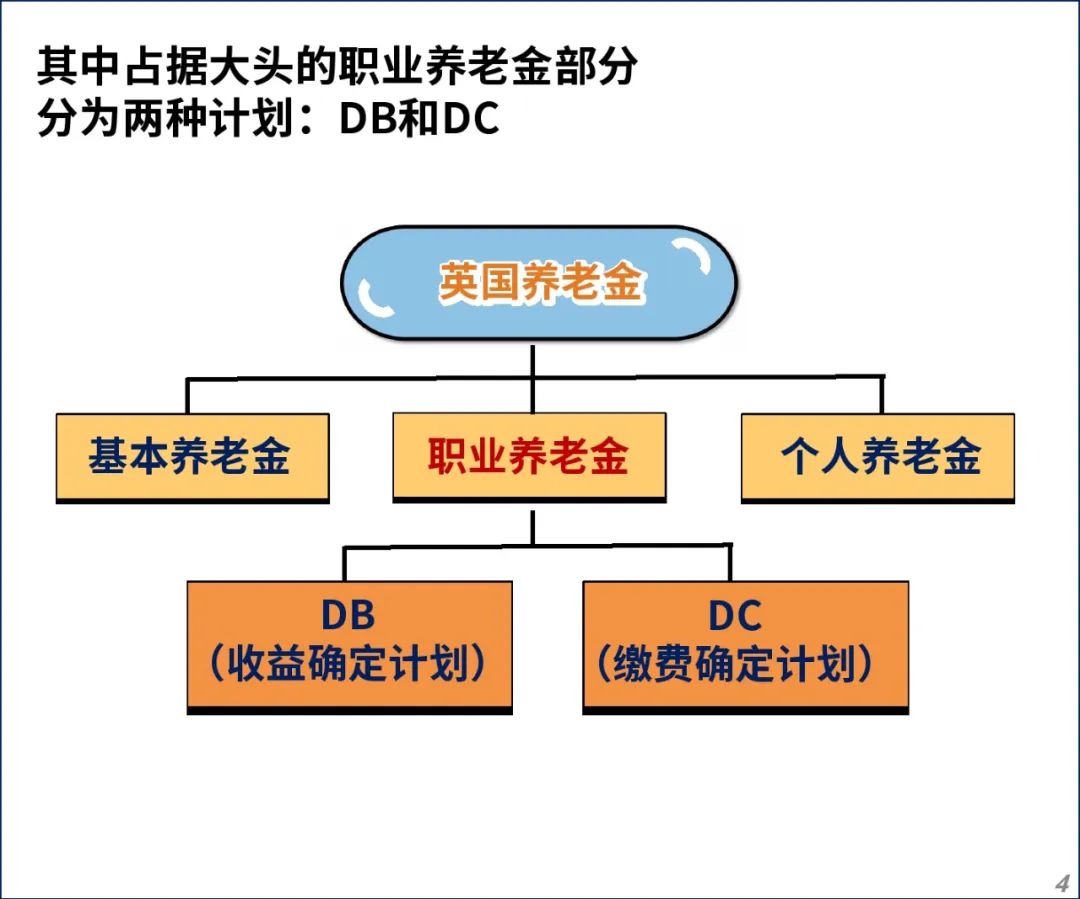 其中占据大头的职业养老金部分
分为两种计划：DB和DC

英国养老金

基本养老金

职业养老金

个人养老金

DB
（收益确定计划）

DC
（缴费确定计划）

4